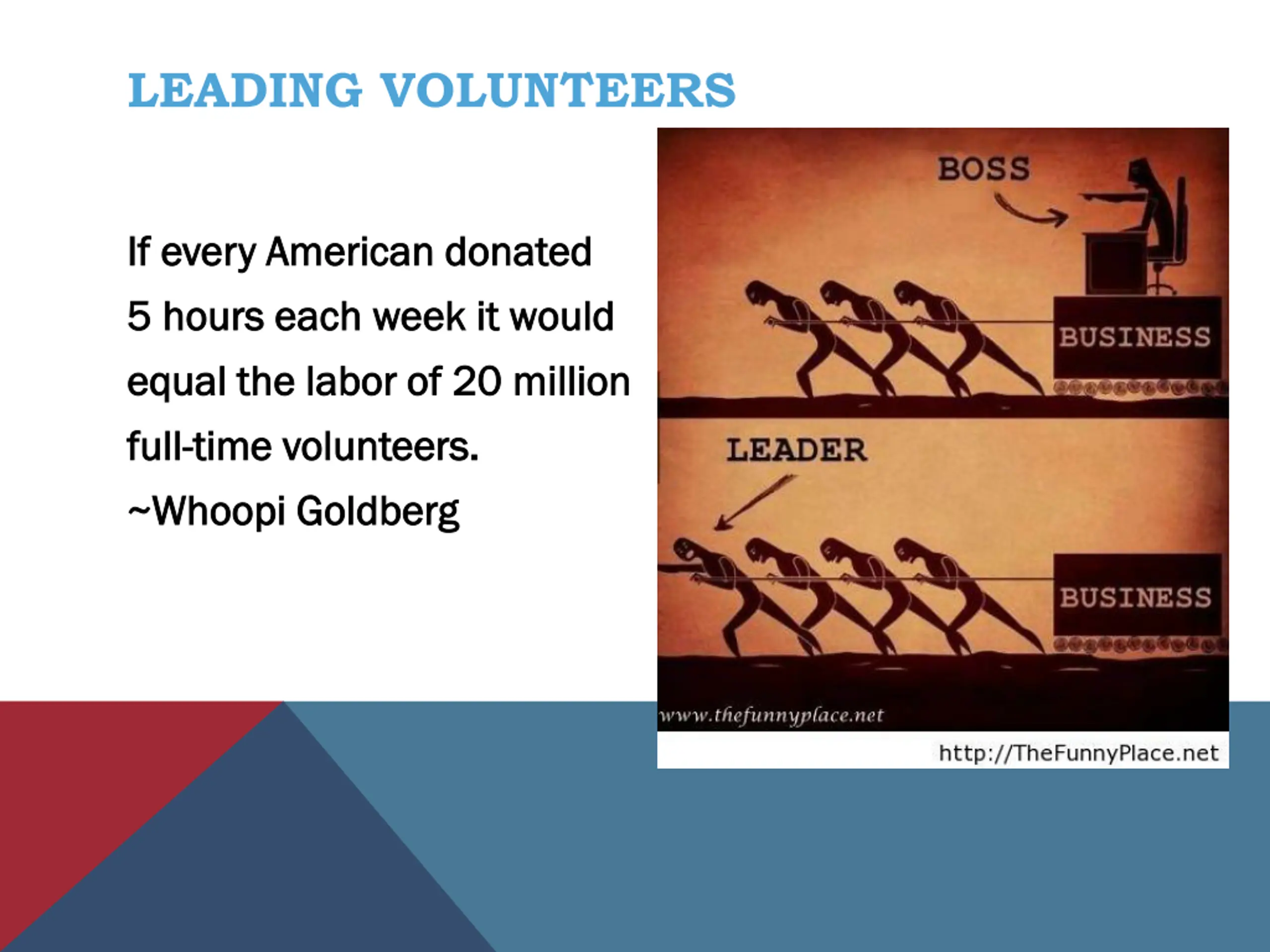 LEADING VOLUNTEERS

If every American donated 5 hours each week it would equal the labor of 20 million full-time volunteers.
~Whoopi Goldberg

BOSS

BUSINESS

LEADER

BUSINESS

www.thefunnyplace.net

http://TheFunnyPlace.net